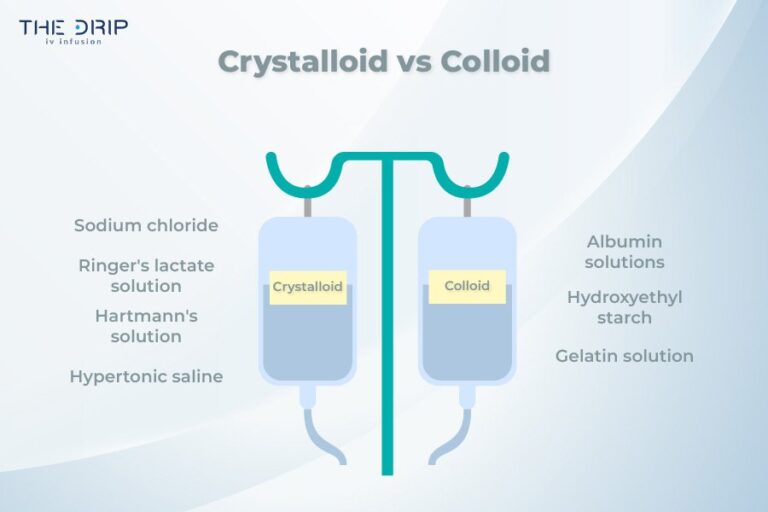 THE DRIP
iv infusion

Crystalloid vs Colloid

Sodium chloride

Ringer's lactate solution

Hartmann's solution

Hypertonic saline

Crystalloid

Colloid

Albumin solutions

Hydroxyethyl starch

Gelatin solution